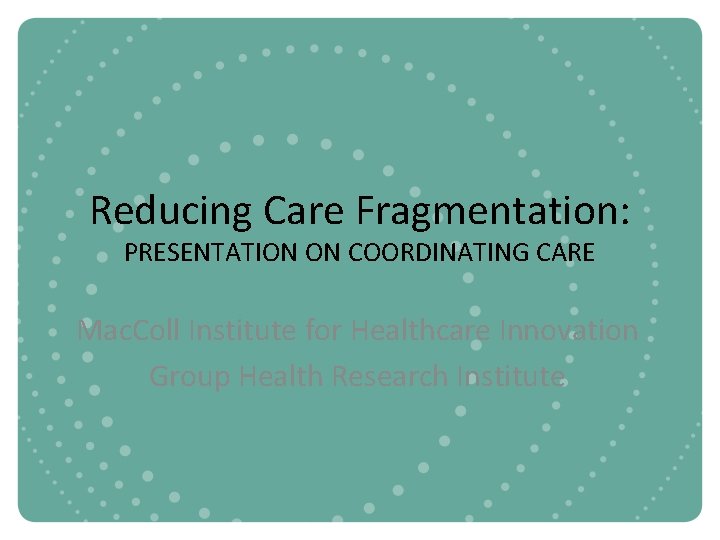 Reducing Care Fragmentation:
PRESENTATION ON COORDINATING CARE

MacColl Institute for Healthcare Innovation
Group Health Research Institute